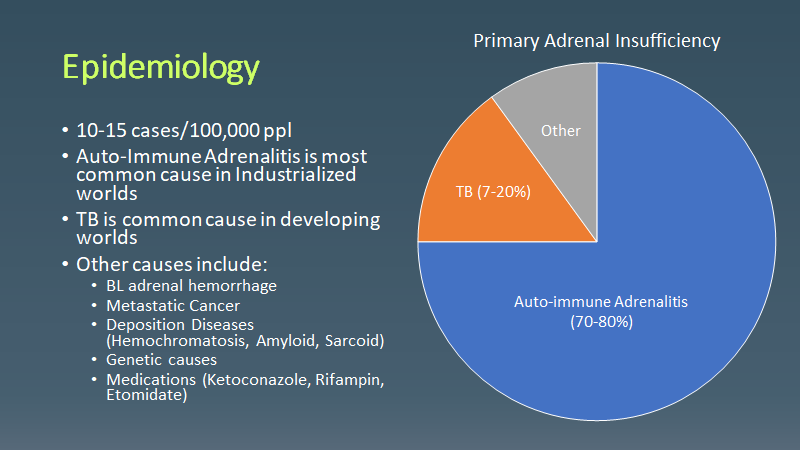 Epidemiology

• 10-15 cases/100,000 ppl
• Auto-Immune Adrenalitis is most common cause in Industrialized worlds
• TB is common cause in developing worlds
• Other causes include:
  • BL adrenal hemorrhage
  • Metastatic Cancer
  • Deposition Diseases (Hemochromatosis, Amyloid, Sarcoid)
  • Genetic causes
  • Medications (Ketoconazole, Rifampin, Etomidate)

Primary Adrenal Insufficiency

Other

TB (7-20%)

Auto-immune Adrenalitis (70-80%)